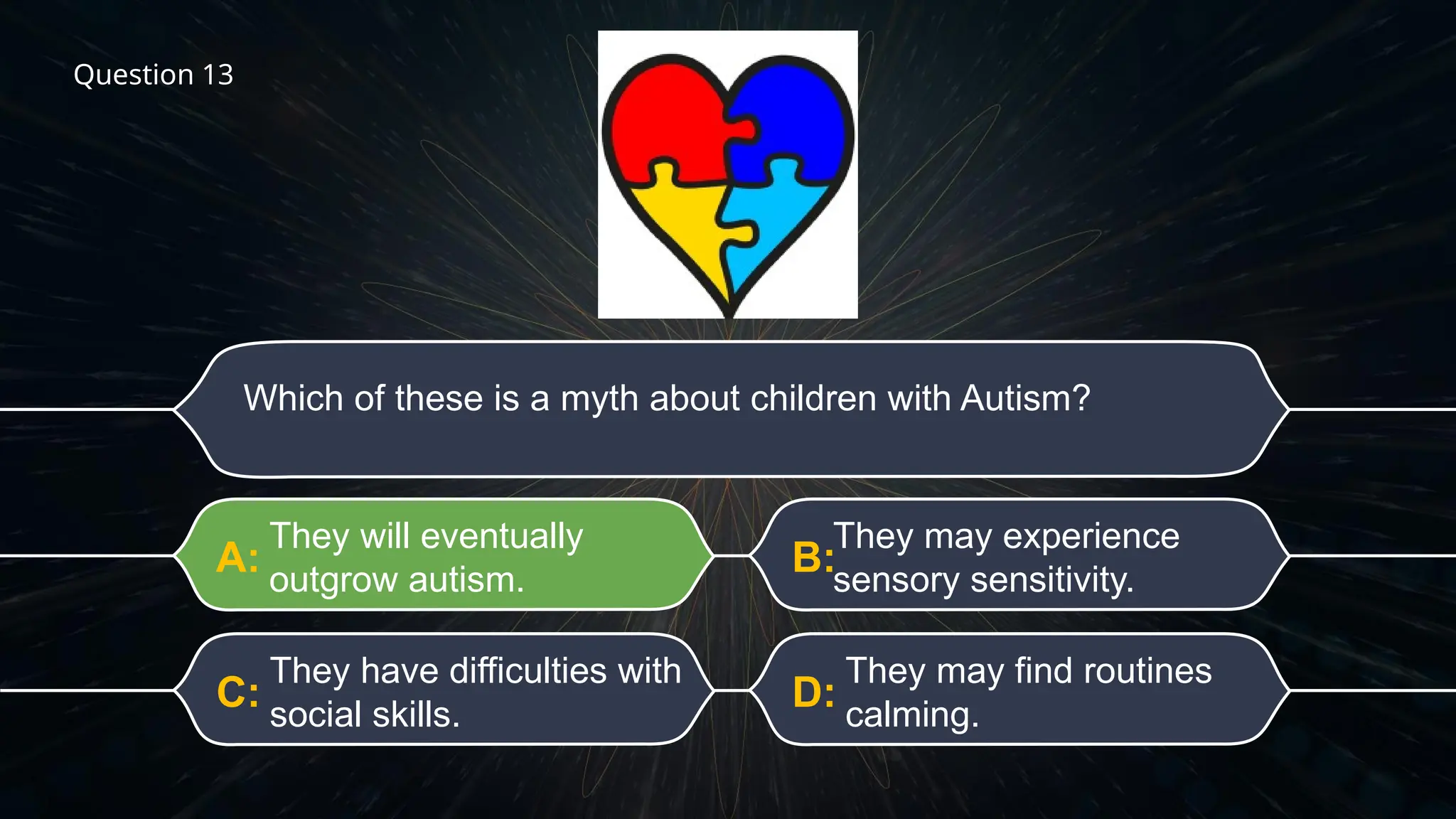 Question 13

Which of these is a myth about children with Autism?

A: They will eventually outgrow autism.

B: They may experience sensory sensitivity.

C: They have difficulties with social skills.

D: They may find routines calming.